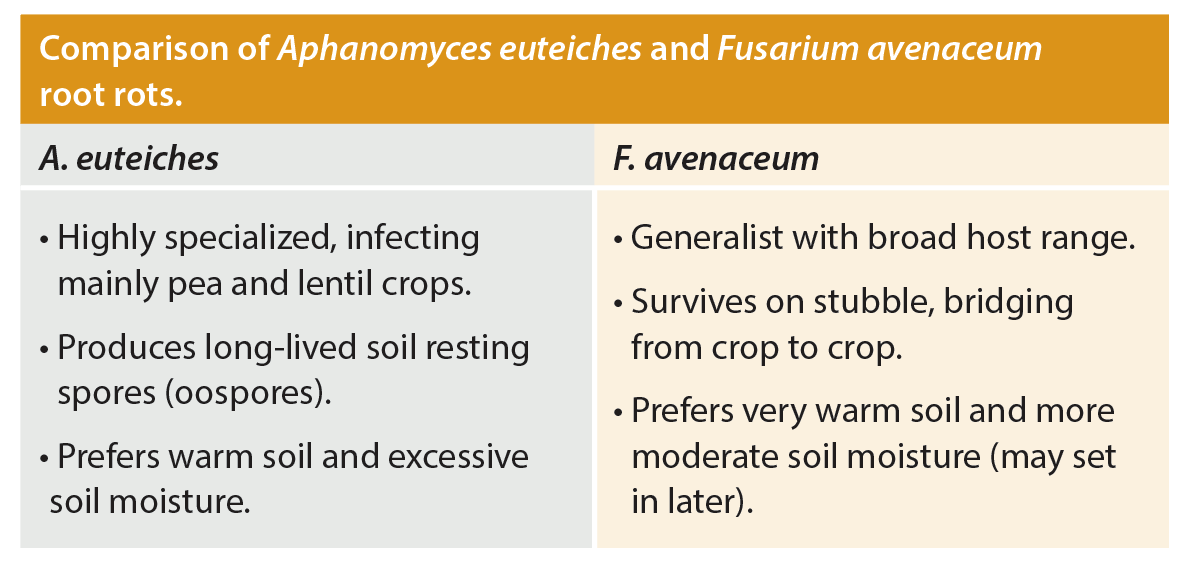 Comparison of Aphanomyces euteiches and Fusarium avenaceum root rots.

| A. euteiches | F. avenaceum |
|---|---|
| • Highly specialized, infecting mainly pea and lentil crops. • Produces long-lived soil resting spores (oospores). • Prefers warm soil and excessive soil moisture. | • Generalist with broad host range. • Survives on stubble, bridging from crop to crop. • Prefers very warm soil and more moderate soil moisture (may set in later). |